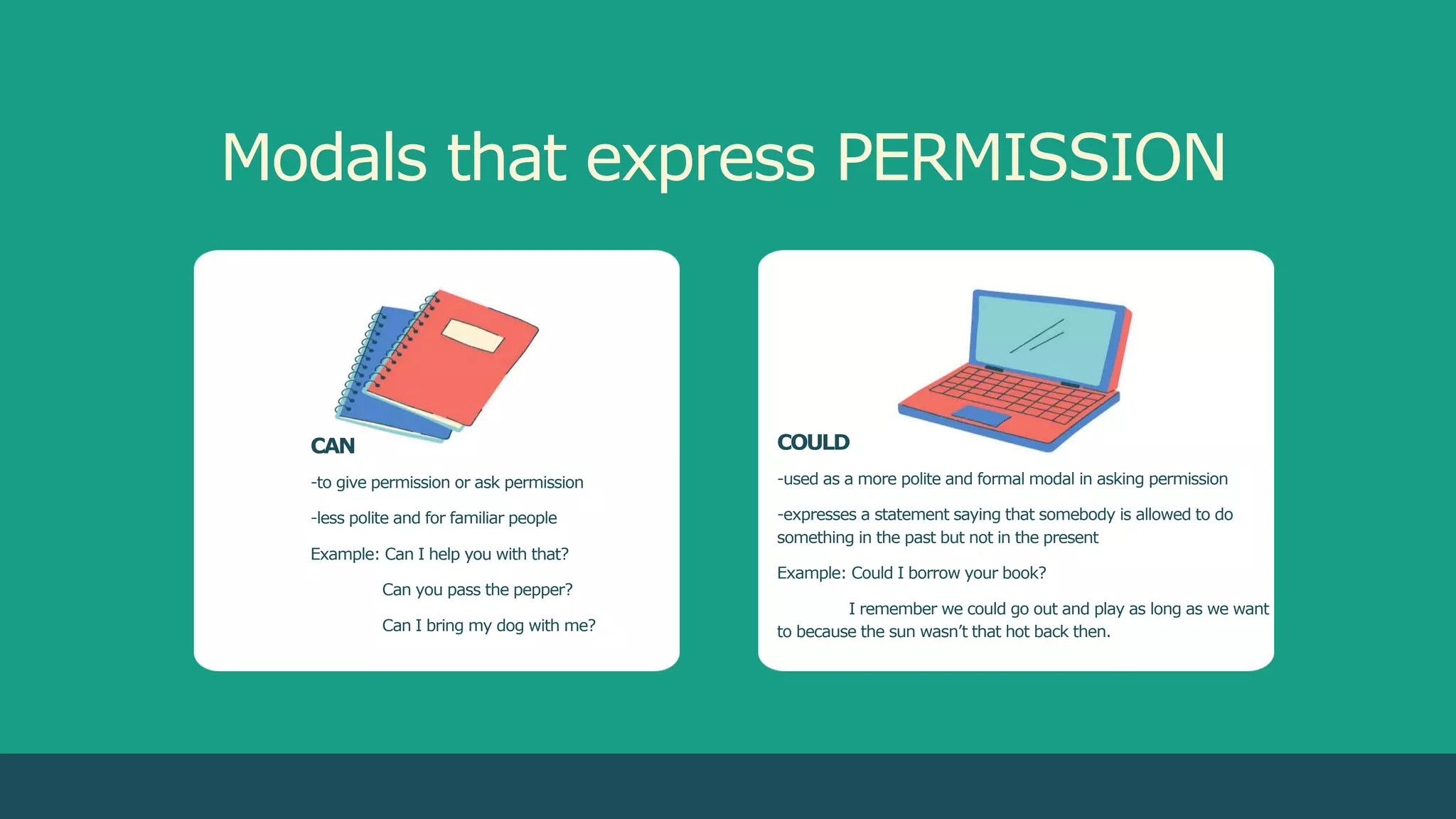 Modals that express PERMISSION

CAN

-to give permission or ask permission

-less polite and for familiar people

Example: Can I help you with that?

Can you pass the pepper?

Can I bring my dog with me?

COULD

-used as a more polite and formal modal in asking permission

-expresses a statement saying that somebody is allowed to do something in the past but not in the present

Example: Could I borrow your book?

I remember we could go out and play as long as we want to because the sun wasn't that hot back then.